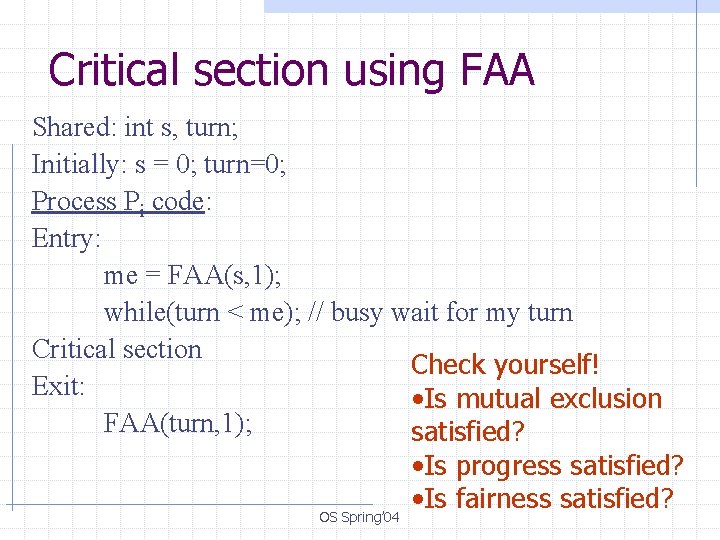 Critical section using FAA

Shared: int s, turn;
Initially: s = 0; turn=0;
Process $P_i$ code:
Entry:
me = FAA(s,1);
while(turn < me); // busy wait for my turn
Critical section
Exit:
FAA(turn,1);

Check yourself!
•Is mutual exclusion satisfied?
•Is progress satisfied?
•Is fairness satisfied?

OS Spring'04